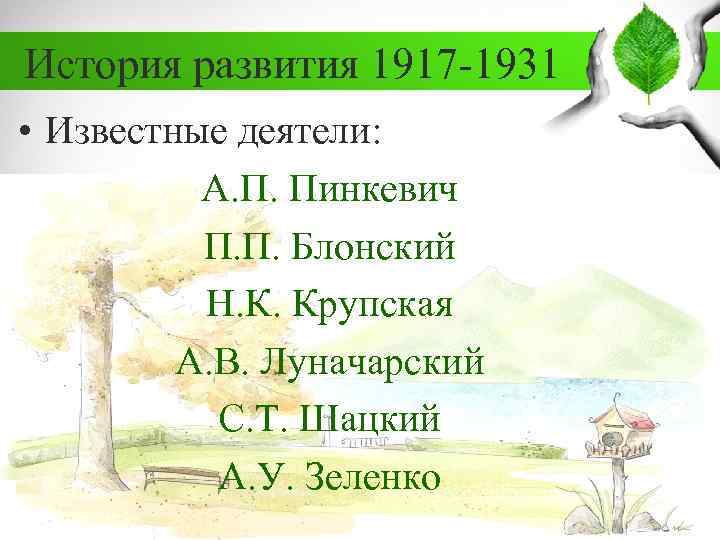 История развития 1917-1931

• Известные деятели:

А.П. Пинкевич

П.П. Блонский

Н.К. Крупская

А.В. Луначарский

С.Т. Шацкий

А.У. Зеленко